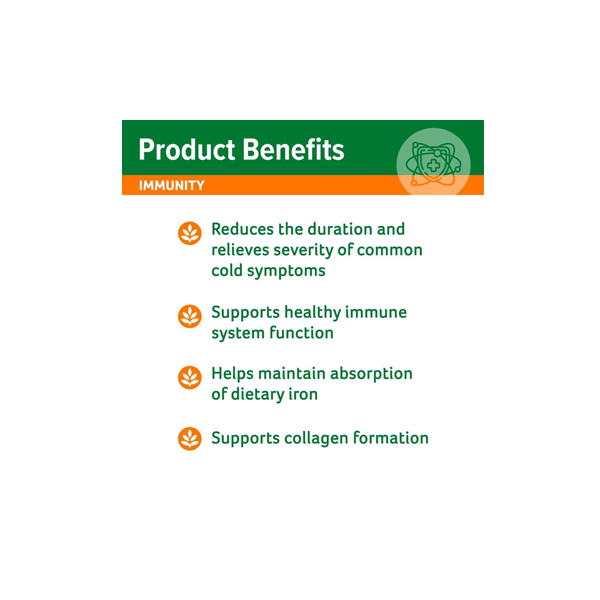 Product Benefits

IMMUNITY

Reduces the duration and relieves severity of common cold symptoms

Supports healthy immune system function

Helps maintain absorption of dietary iron

Supports collagen formation